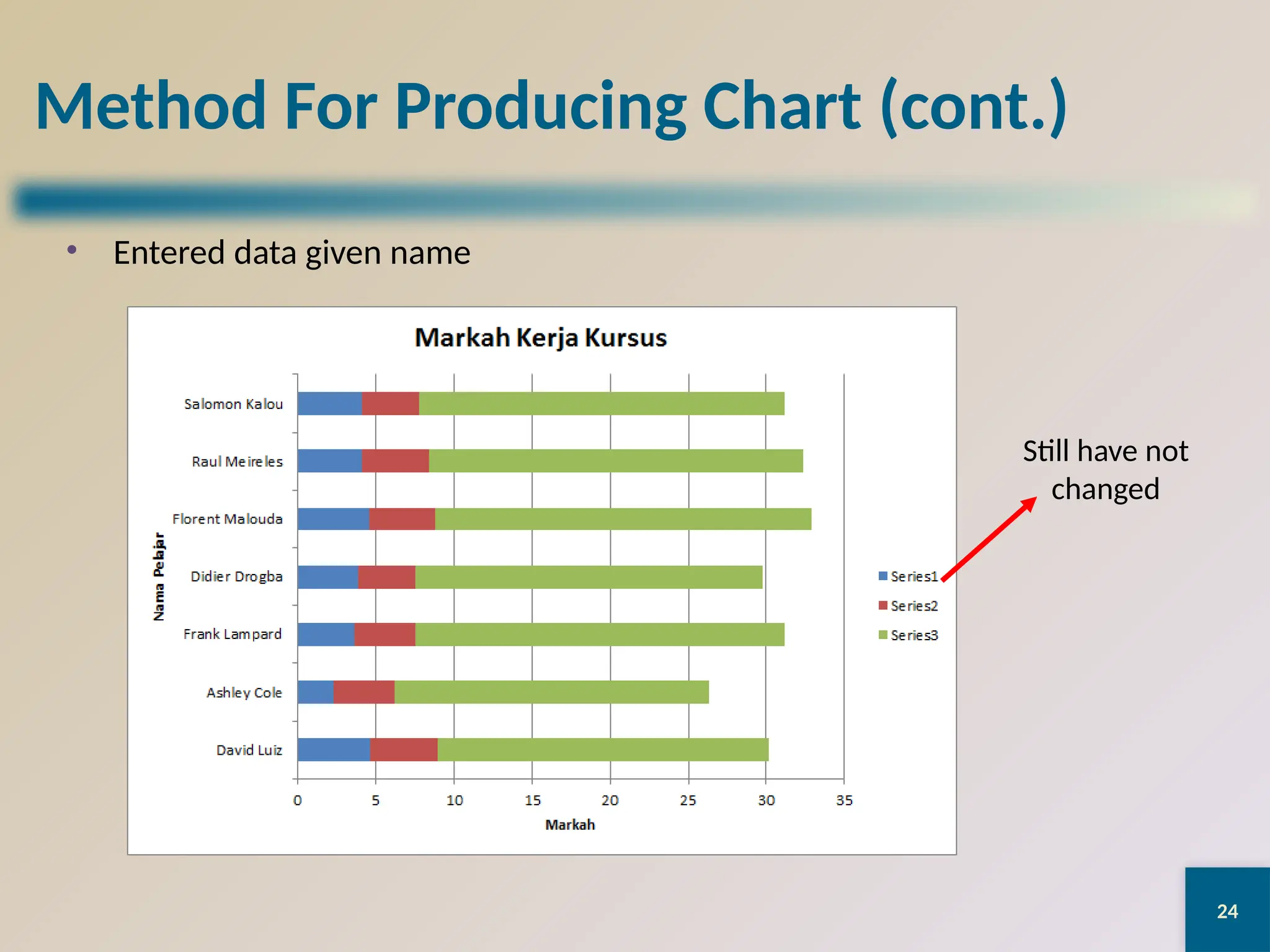 Method For Producing Chart (cont.)

• Entered data given name

Markah Kerja Kursus

Nama Pelajar

Salomon Kalou
Raul Meireles
Florent Malouda
Didier Drogba
Frank Lampard
Ashley Cole
David Luiz

0 5 10 15 20 25 30 35

Markah

Series1
Series2
Series3

Still have not changed

24